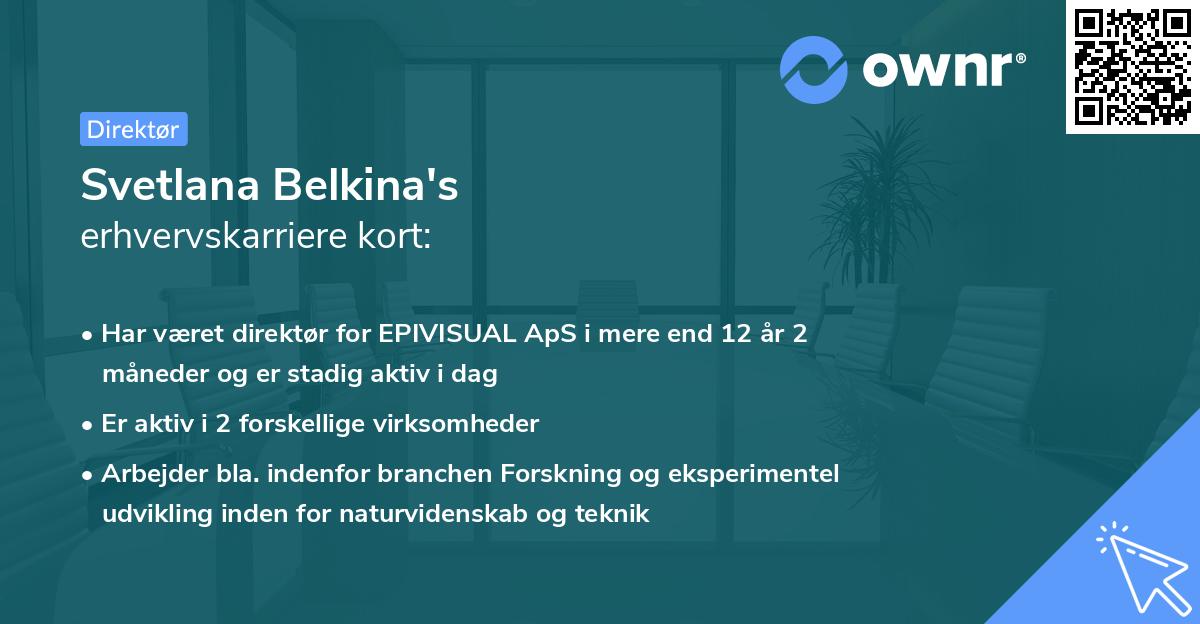 ownr®

Direktør

Svetlana Belkina's
erhvervskarriere kort:

• Har været direktør for EPIVISUAL ApS i mere end 12 år 2 måneder og er stadig aktiv i dag

• Er aktiv i 2 forskellige virksomheder

• Arbejder bla. indenfor branchen Forskning og eksperimentel udvikling inden for naturvidenskab og teknik